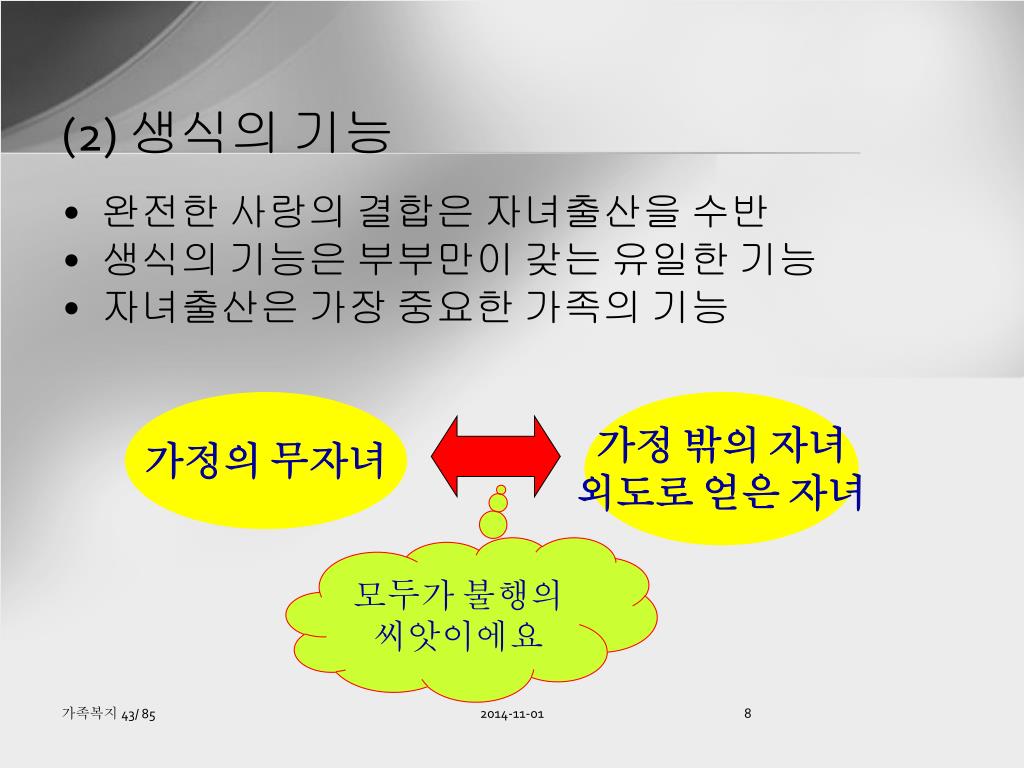 (2) 생식의 기능

• 완전한 사랑의 결합은 자녀출산을 수반
• 생식의 기능은 부부만이 갖는 유일한 기능
• 자녀출산은 가장 중요한 가족의 기능

가정의 무자녀

가정 밖의 자녀
외도로 얻은 자녀

모두가 불행의
씨앗이에요

가족복지 43/ 85

2014-11-01

8